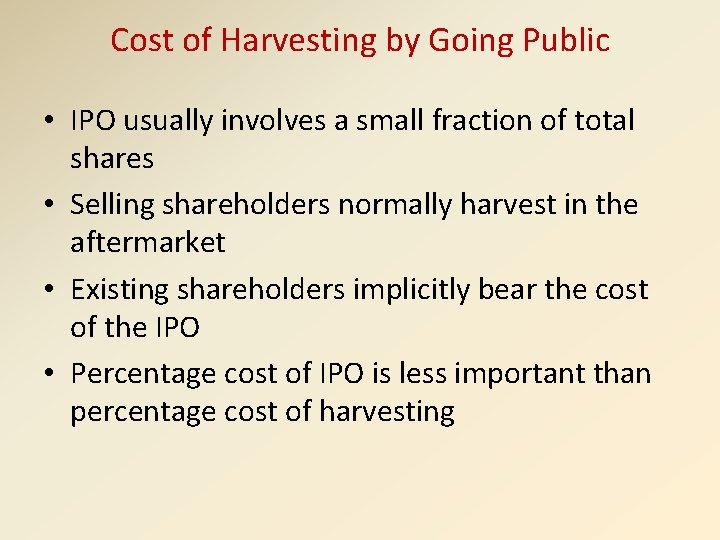 Cost of Harvesting by Going Public

• IPO usually involves a small fraction of total shares

• Selling shareholders normally harvest in the aftermarket

• Existing shareholders implicitly bear the cost of the IPO

• Percentage cost of IPO is less important than percentage cost of harvesting